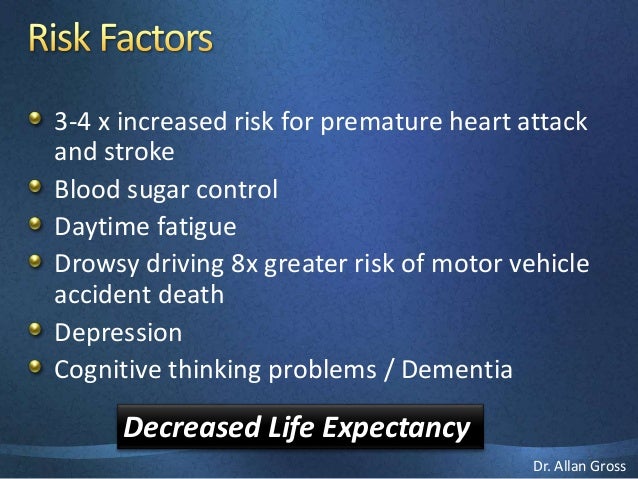 Risk Factors

• 3-4 x increased risk for premature heart attack and stroke
• Blood sugar control
• Daytime fatigue
• Drowsy driving 8x greater risk of motor vehicle accident death
• Depression
• Cognitive thinking problems / Dementia

Decreased Life Expectancy

Dr. Allan Gross